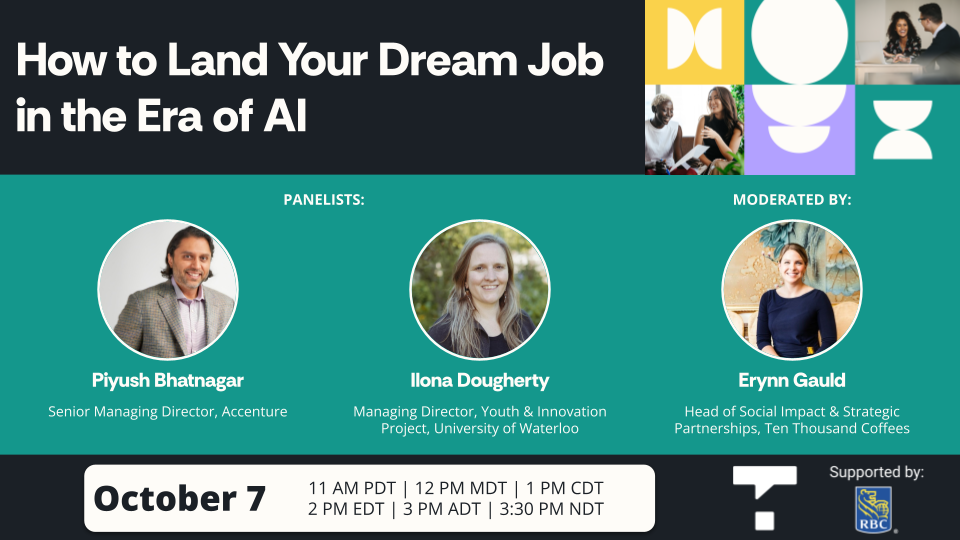 How to Land Your Dream Job in the Era of AI

PANELISTS:

Piyush Bhatnagar

Senior Managing Director, Accenture

Ilona Dougherty

Managing Director, Youth & Innovation Project, University of Waterloo

MODERATED BY:

Erynn Gauld

Head of Social Impact & Strategic Partnerships, Ten Thousand Coffees

October 7

11 AM PDT | 12 PM MDT | 1 PM CDT
2 PM EDT | 3 PM ADT | 3:30 PM NDT

Supported by:

RBC